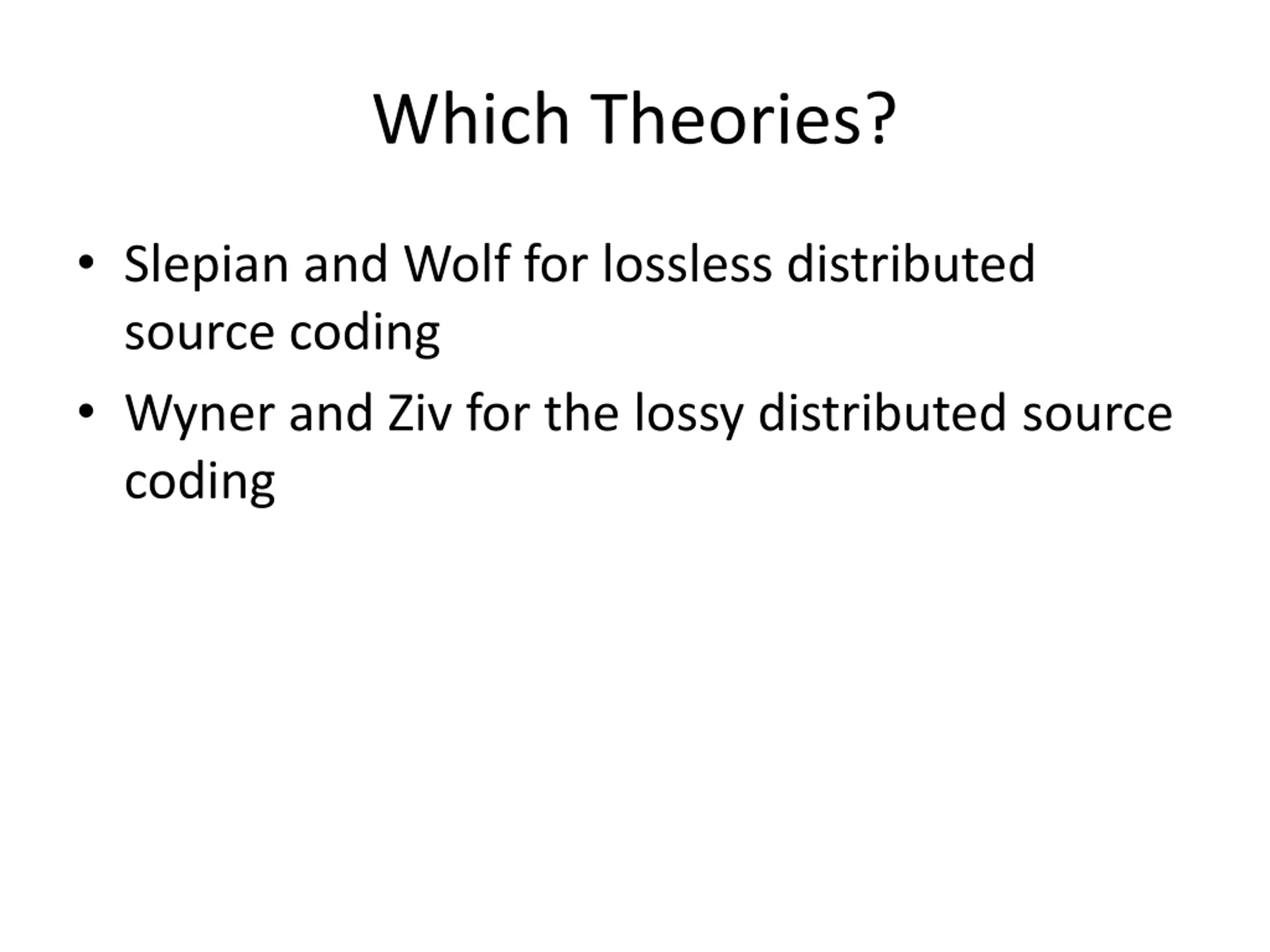 Which Theories?

• Slepian and Wolf for lossless distributed source coding
• Wyner and Ziv for the lossy distributed source coding